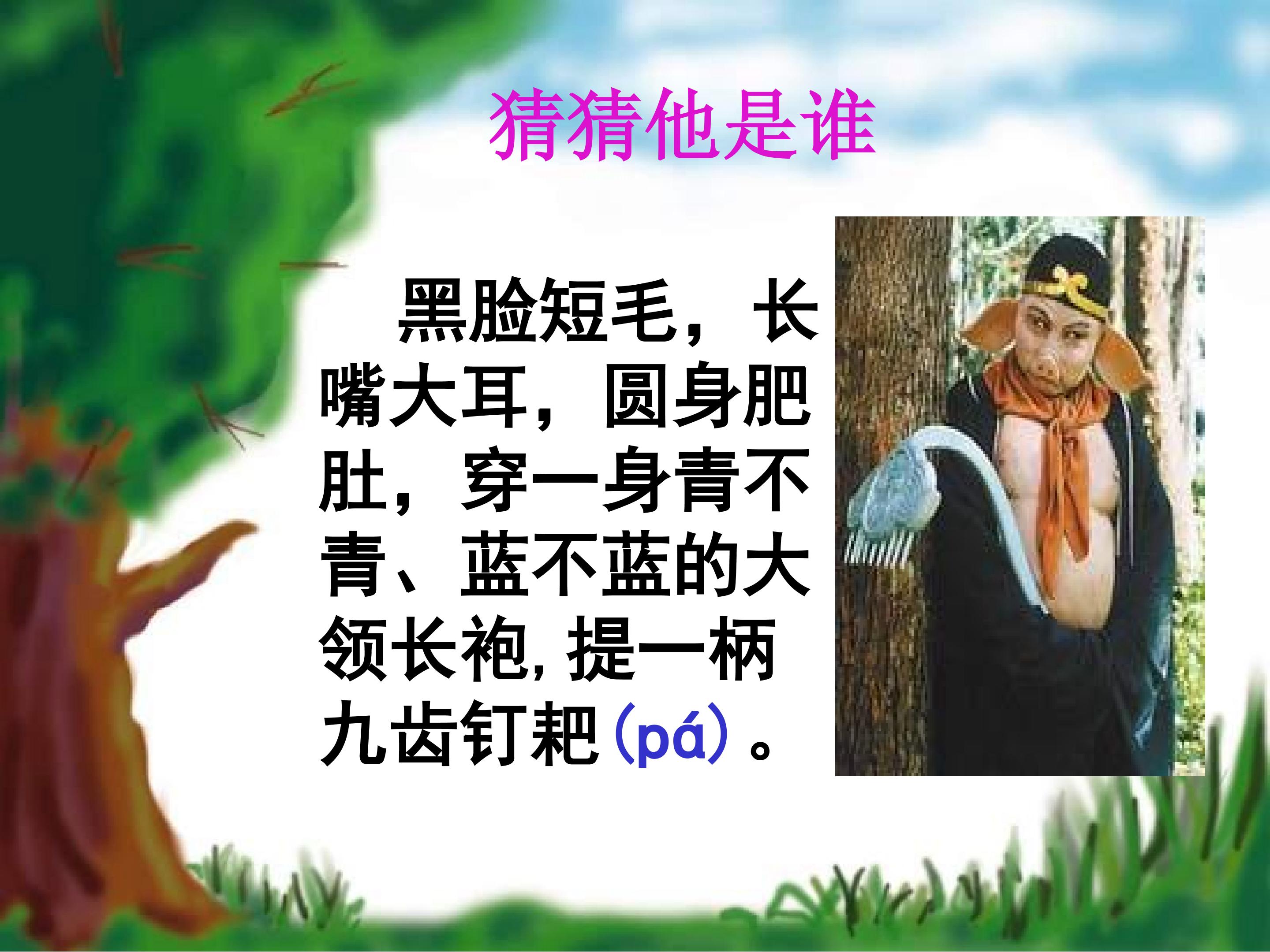 猜猜他是谁

黑脸短毛，长嘴大耳，圆身肥肚，穿一身青不青、蓝不蓝的大领长袍，提一柄九齿钉耙（pá）。